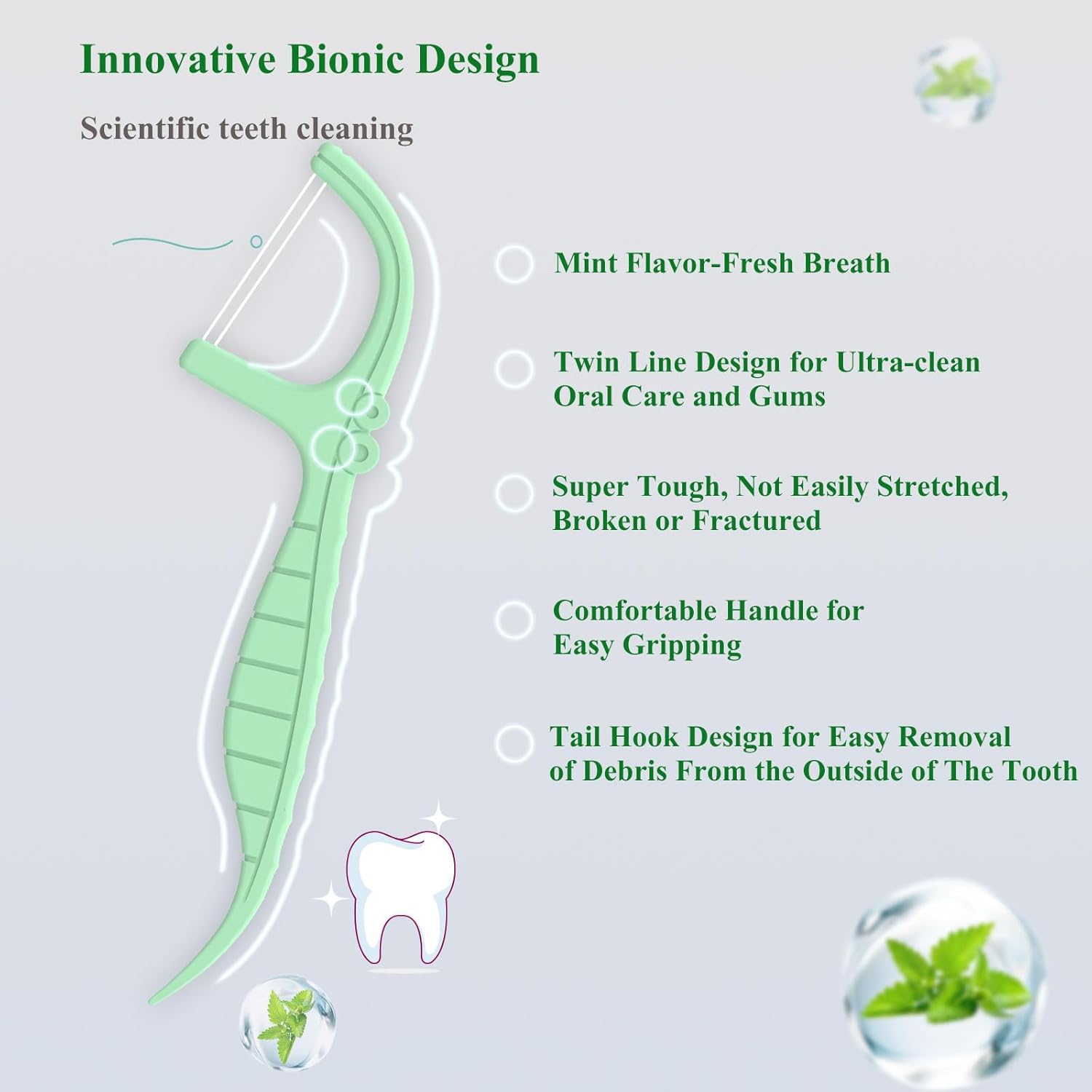 Innovative Bionic Design

Scientific teeth cleaning

Mint Flavor-Fresh Breath

Twin Line Design for Ultra-clean Oral Care and Gums

Super Tough, Not Easily Stretched, Broken or Fractured

Comfortable Handle for Easy Gripping

Tail Hook Design for Easy Removal of Debris From the Outside of The Tooth